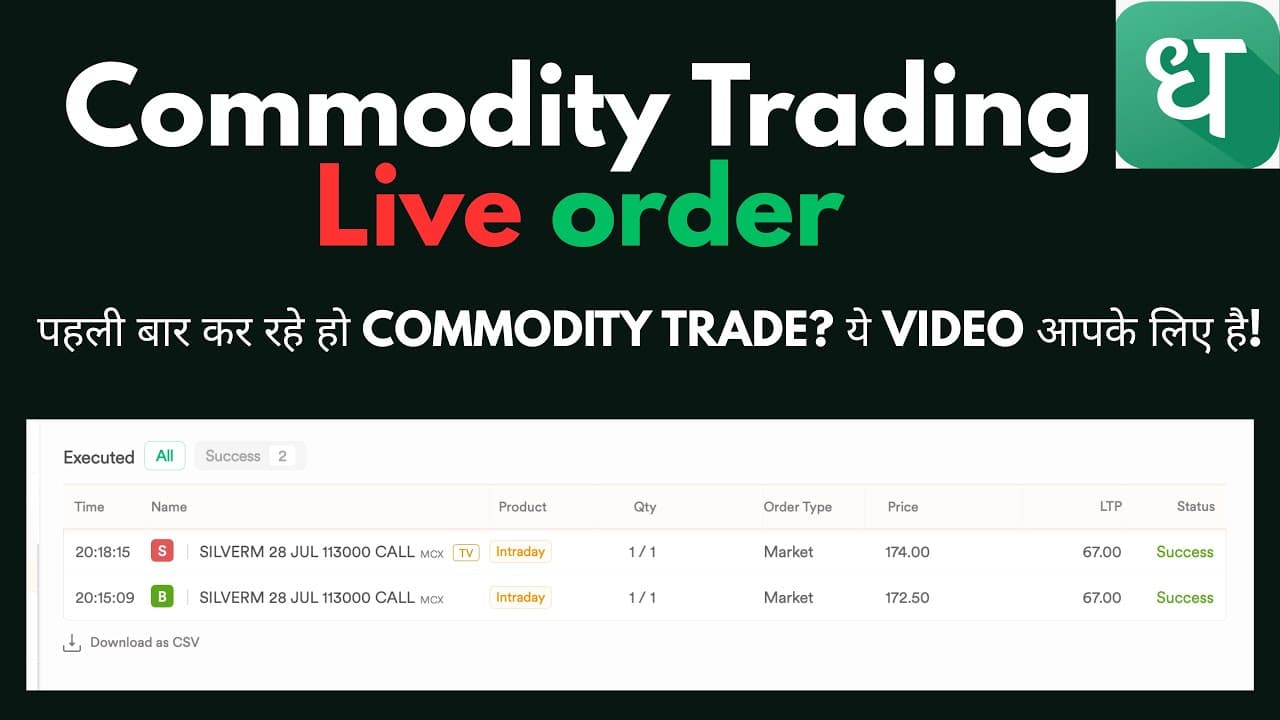 Commodity Trading

ध

Live order

पहली बार कर रहे हो COMMODITY TRADE? ये VIDEO आपके लिए है!

Executed All Success 2

| Time | Name | Product | Qty | Order Type | Price | LTP | Status |
|---|---|---|---|---|---|---|---|
| 20:18:15 | S SILVERM 28 JUL 113000 CALL MCX TV | Intraday | 1 / 1 | Market | 174.00 | 67.00 | Success |
| 20:15:09 | B SILVERM 28 JUL 113000 CALL MCX | Intraday | 1 / 1 | Market | 172.50 | 67.00 | Success |

Download as CSV